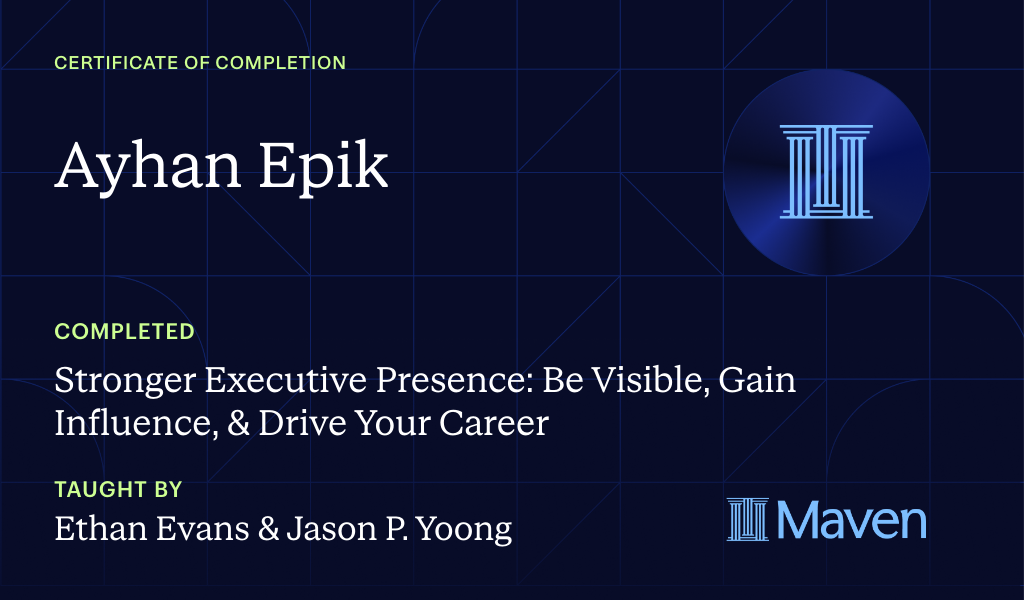 CERTIFICATE OF COMPLETION

Ayhan Epik

COMPLETED

Stronger Executive Presence: Be Visible, Gain Influence, & Drive Your Career

TAUGHT BY

Ethan Evans & Jason P. Yoong

Maven